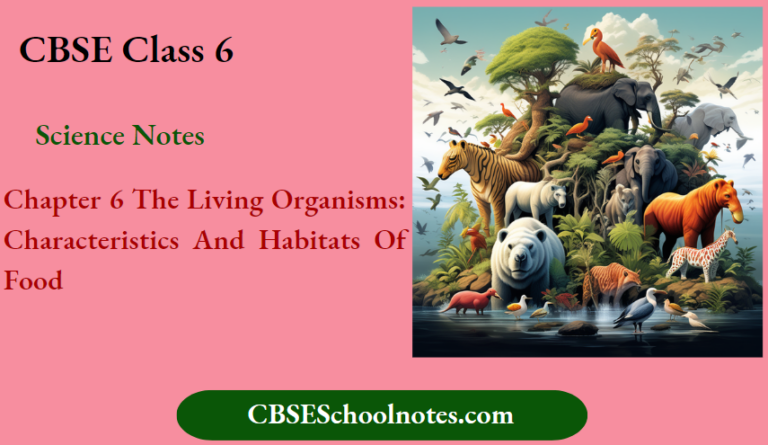 CBSE Class 6

Science Notes

Chapter 6 The Living Organisms: Characteristics And Habitats Of Food

CBSESchoolnotes.com